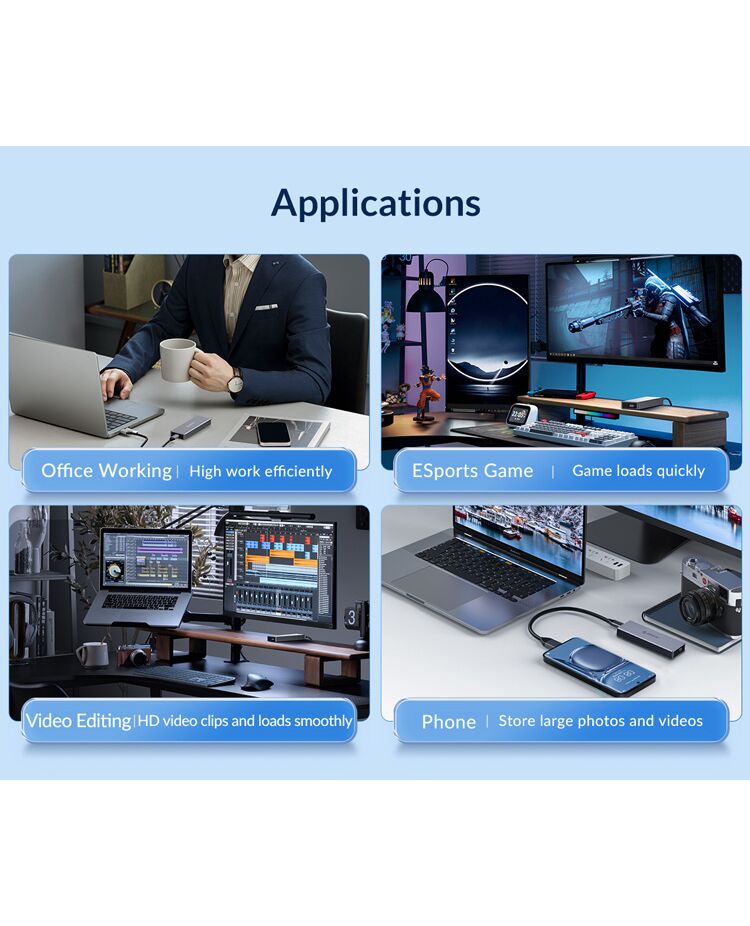 Applications

Office Working | High work efficiently

ESports Game | Game loads quickly

Video Editing | HD video clips and loads smoothly

Phone | Store large photos and videos